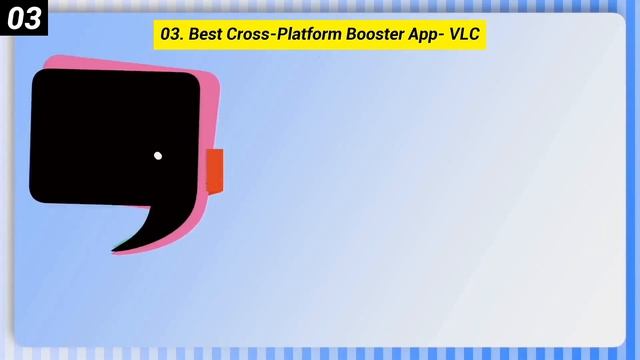 03

03. Best Cross-Platform Booster App- VLC